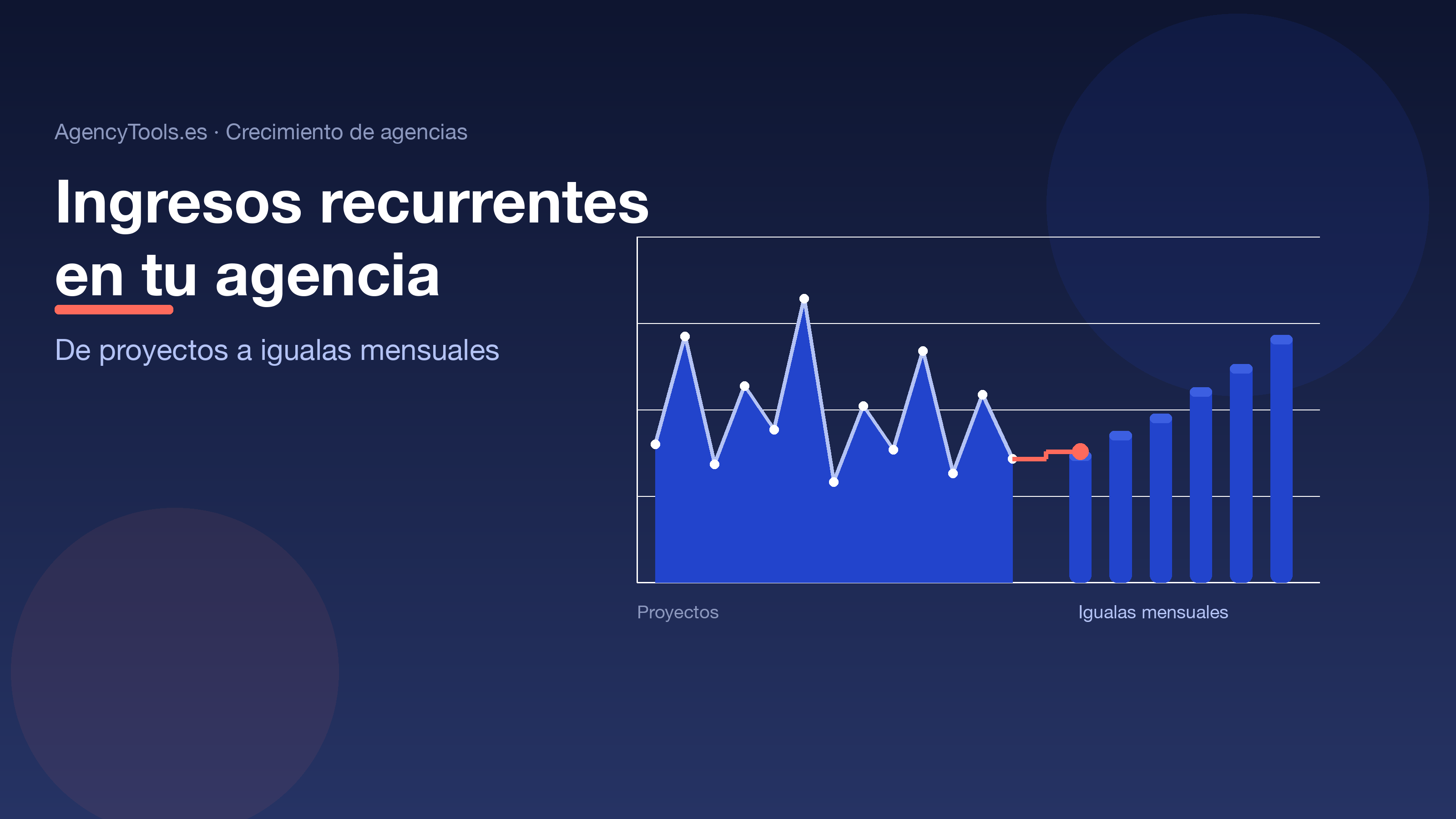 AgencyTools.es · Crecimiento de agencias

Ingresos recurrentes en tu agencia

De proyectos a igualas mensuales

Proyectos

Igualas mensuales